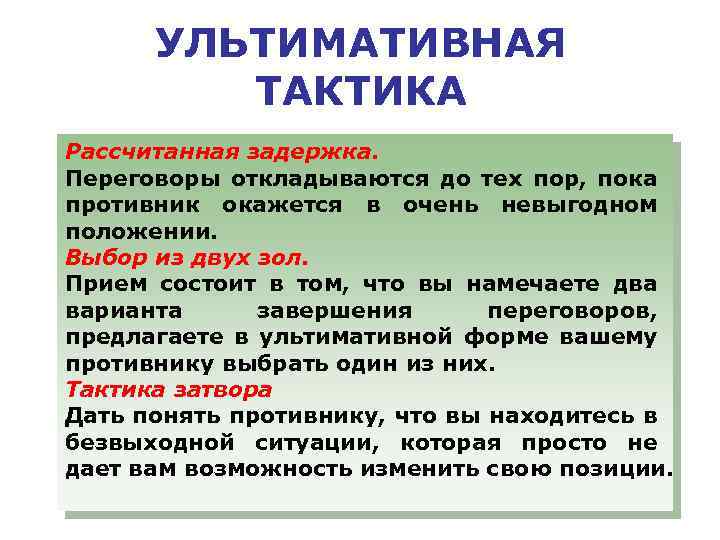 УЛЬТИМАТИВНАЯ ТАКТИКА

Рассчитанная задержка.
Переговоры откладываются до тех пор, пока противник окажется в очень невыгодном положении.
Выбор из двух зол.
Прием состоит в том, что вы намечаете два варианта завершения переговоров, предлагаете в ультимативной форме вашему противнику выбрать один из них.
Тактика затвора
Дать понять противнику, что вы находитесь в безвыходной ситуации, которая просто не дает вам возможность изменить свою позиции.